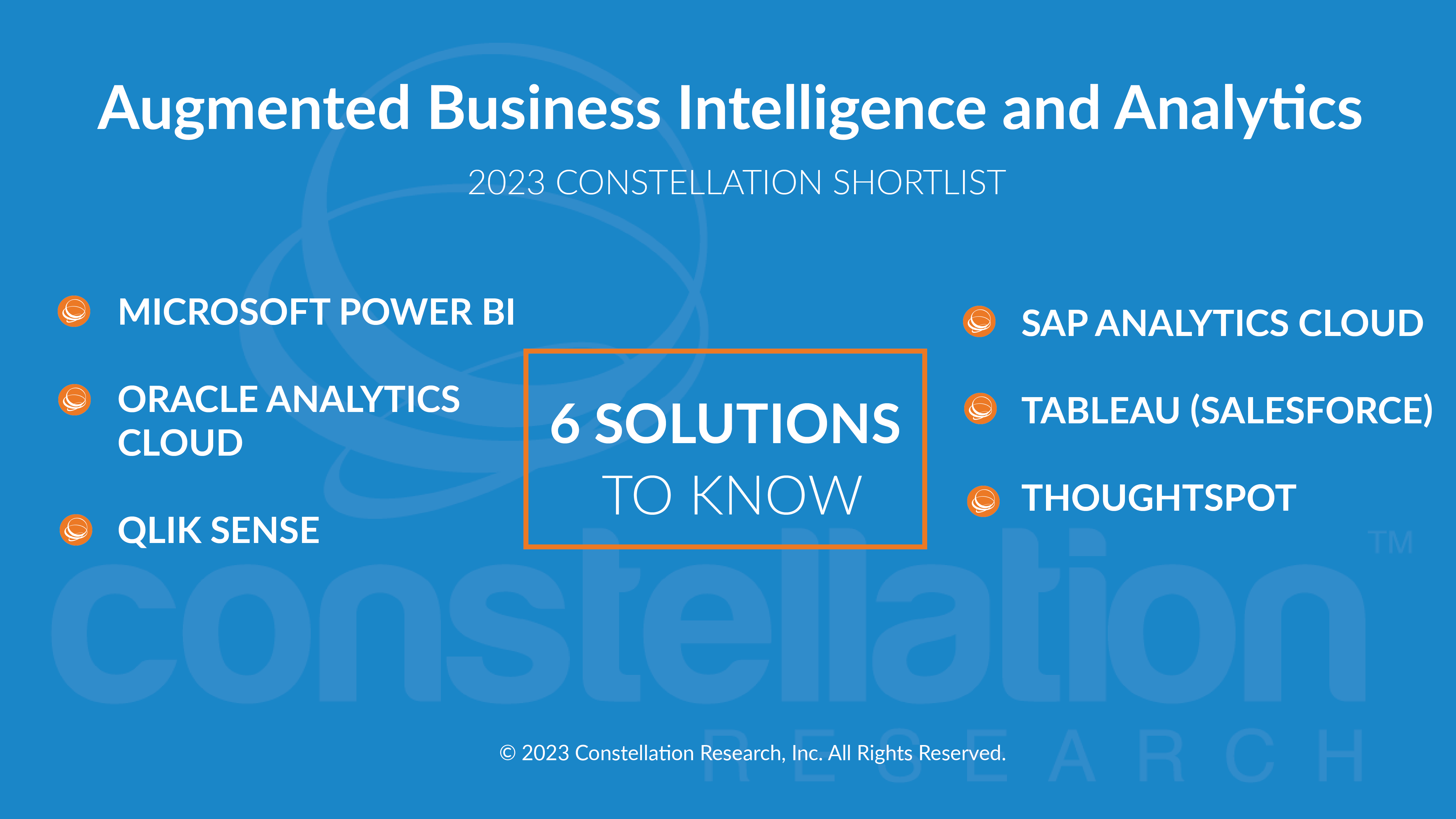 Augmented Business Intelligence and Analytics

2023 CONSTELLATION SHORTLIST

MICROSOFT POWER BI

ORACLE ANALYTICS CLOUD

QLIK SENSE

6 SOLUTIONS TO KNOW

SAP ANALYTICS CLOUD

TABLEAU (SALESFORCE)

THOUGHTSPOT

constellation™
RESEARCH

© 2023 Constellation Research, Inc. All Rights Reserved.